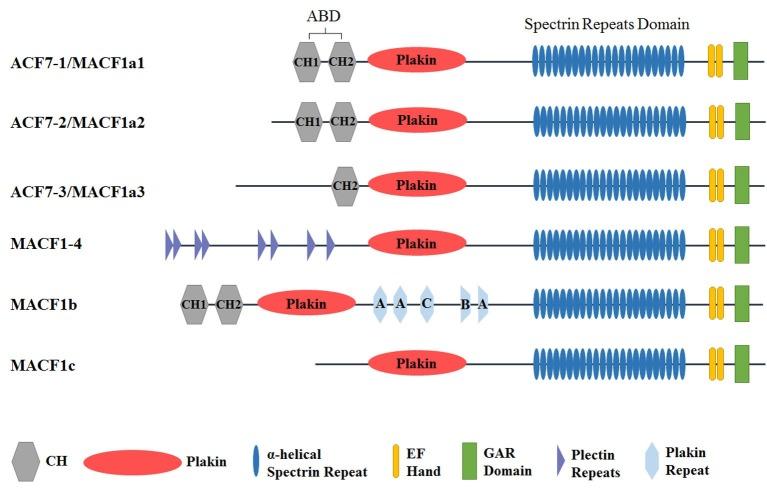 ABD

Spectrin Repeats Domain

ACF7-1/MACF1a1
CH1 CH2 Plakin

ACF7-2/MACF1a2
CH1 CH2 Plakin

ACF7-3/MACF1a3
CH2 Plakin

MACF1-4
Plakin

MACF1b
CH1 CH2 Plakin A A C B A

MACF1c
Plakin

CH
Plakin
α-helical Spectrin Repeat
EF Hand
GAR Domain
Plectin Repeats
Plakin Repeat